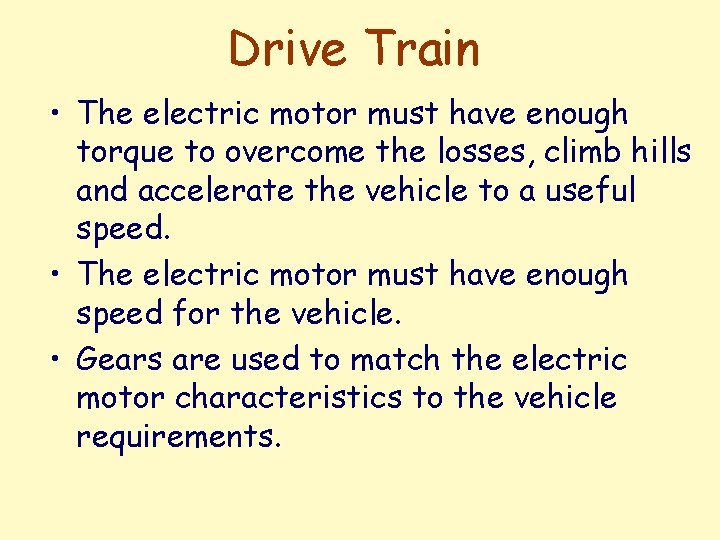 Drive Train

• The electric motor must have enough torque to overcome the losses, climb hills and accelerate the vehicle to a useful speed.

• The electric motor must have enough speed for the vehicle.

• Gears are used to match the electric motor characteristics to the vehicle requirements.